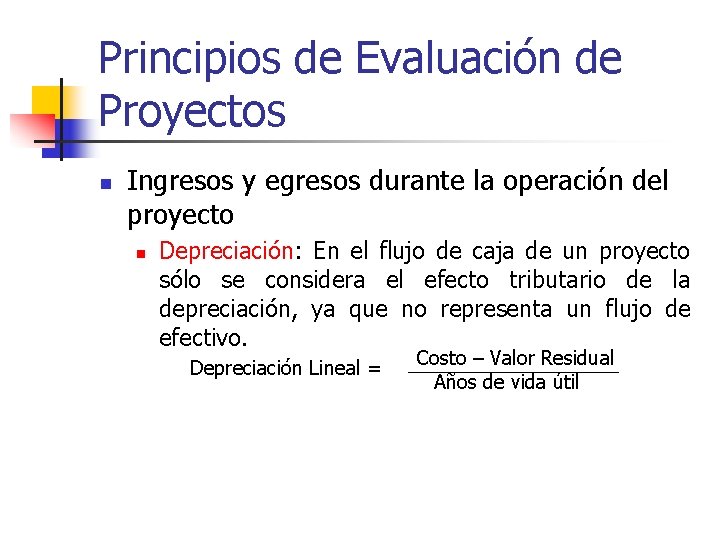 Principios de Evaluación de Proyectos

Ingresos y egresos durante la operación del proyecto

Depreciación: En el flujo de caja de un proyecto sólo se considera el efecto tributario de la depreciación, ya que no representa un flujo de efectivo.

$\text{Depreciación Lineal} = \frac{\text{Costo – Valor Residual}}{\text{Años de vida útil}}$